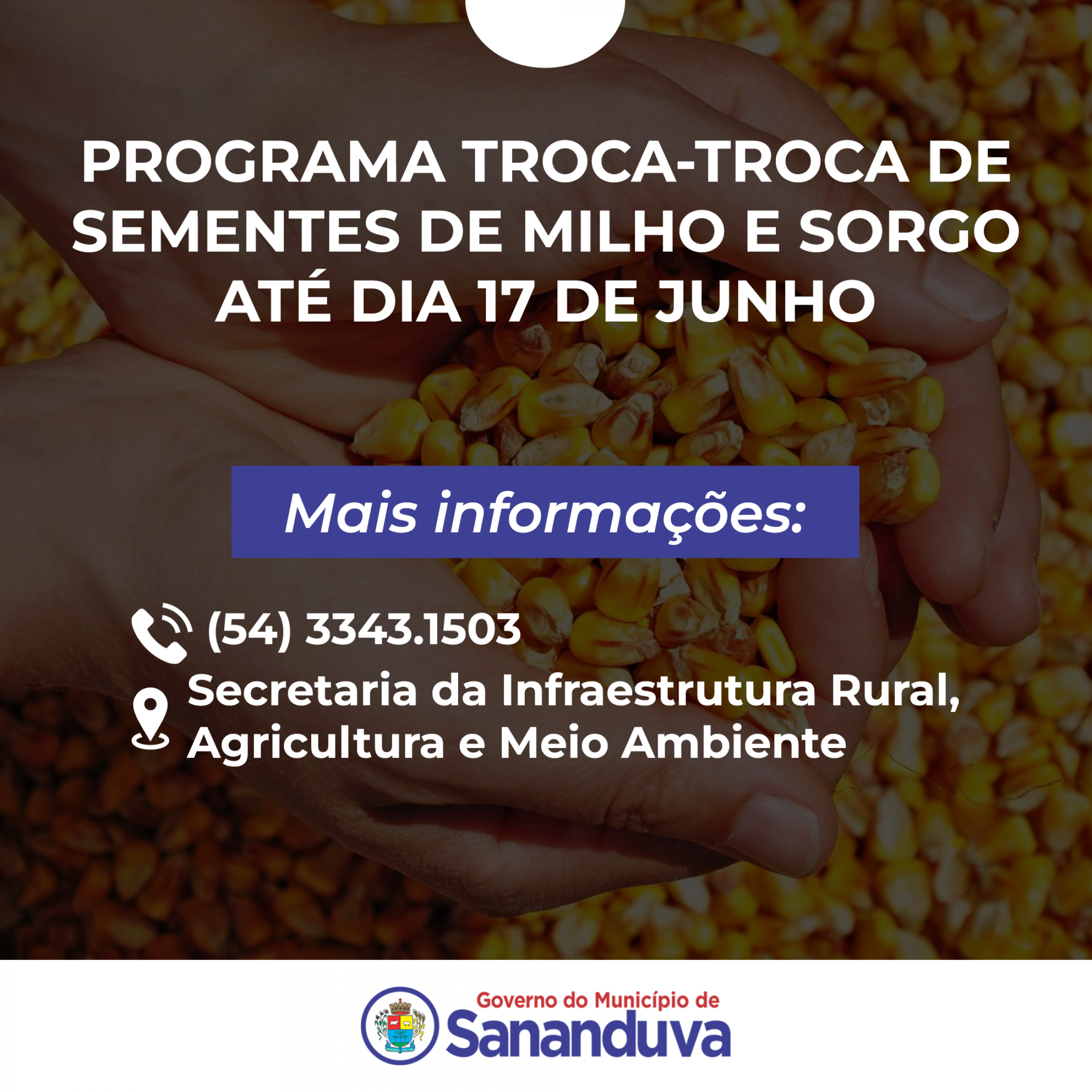 PROGRAMA TROCA-TROCA DE SEMENTES DE MILHO E SORGO ATÉ DIA 17 DE JUNHO

Mais informações:

(54) 3343.1503

Secretaria da Infraestrutura Rural, Agricultura e Meio Ambiente

Governo do Município de
Sananduva